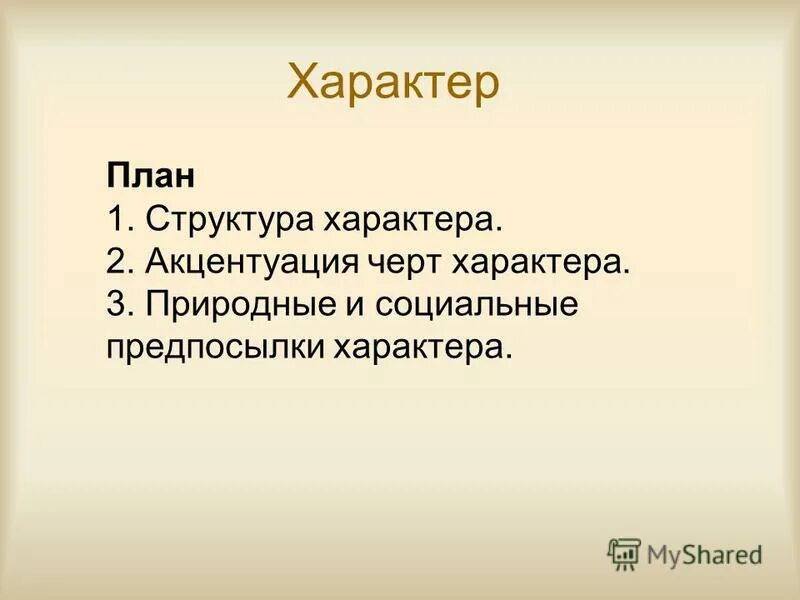 Характер

План
1. Структура характера.
2. Акцентуация черт характера.
3. Природные и социальные предпосылки характера.

MyShared